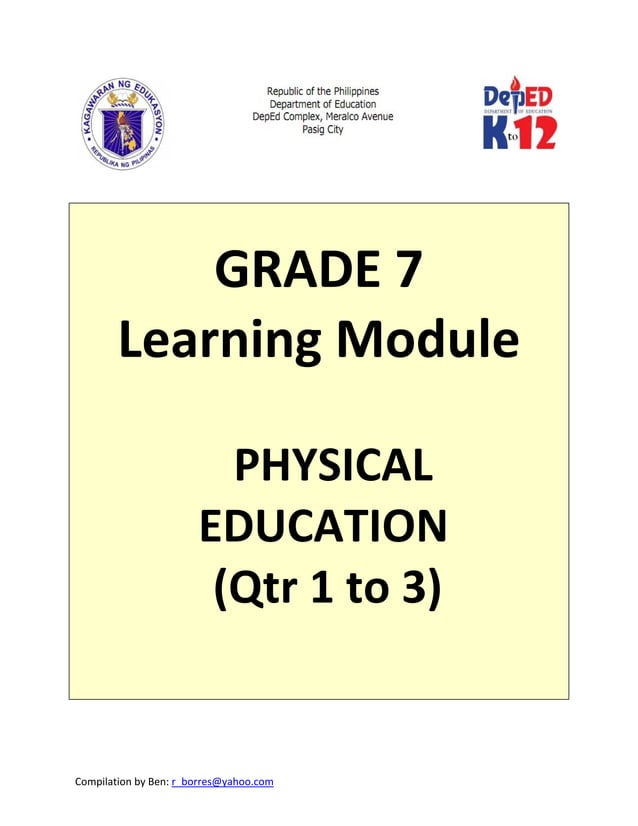 KAGAWARAN NG EDUKASYON
REPUBLIKA NG PILIPINAS

Republic of the Philippines
Department of Education
DepEd Complex, Meralco Avenue
Pasig City

DepED
DEPARTMENT OF EDUCATION
K to 12

GRADE 7
Learning Module

PHYSICAL
EDUCATION
(Qtr 1 to 3)

Compilation by Ben: r_borres@yahoo.com